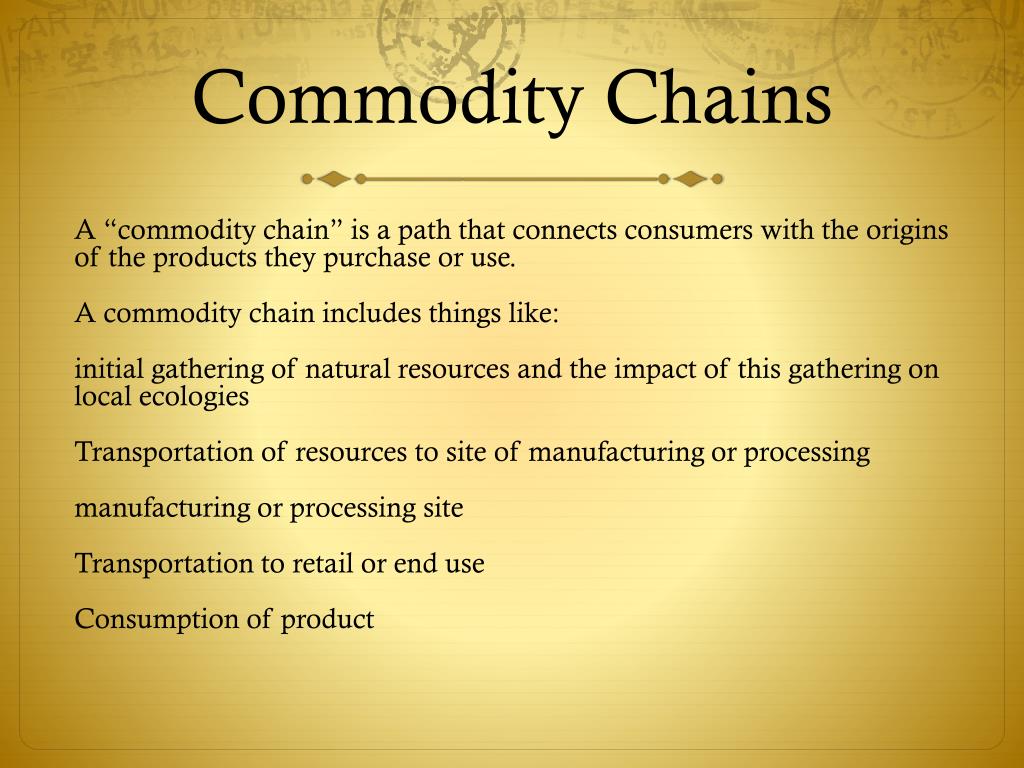 Commodity Chains

A “commodity chain” is a path that connects consumers with the origins of the products they purchase or use.

A commodity chain includes things like:

initial gathering of natural resources and the impact of this gathering on local ecologies

Transportation of resources to site of manufacturing or processing

manufacturing or processing site

Transportation to retail or end use

Consumption of product